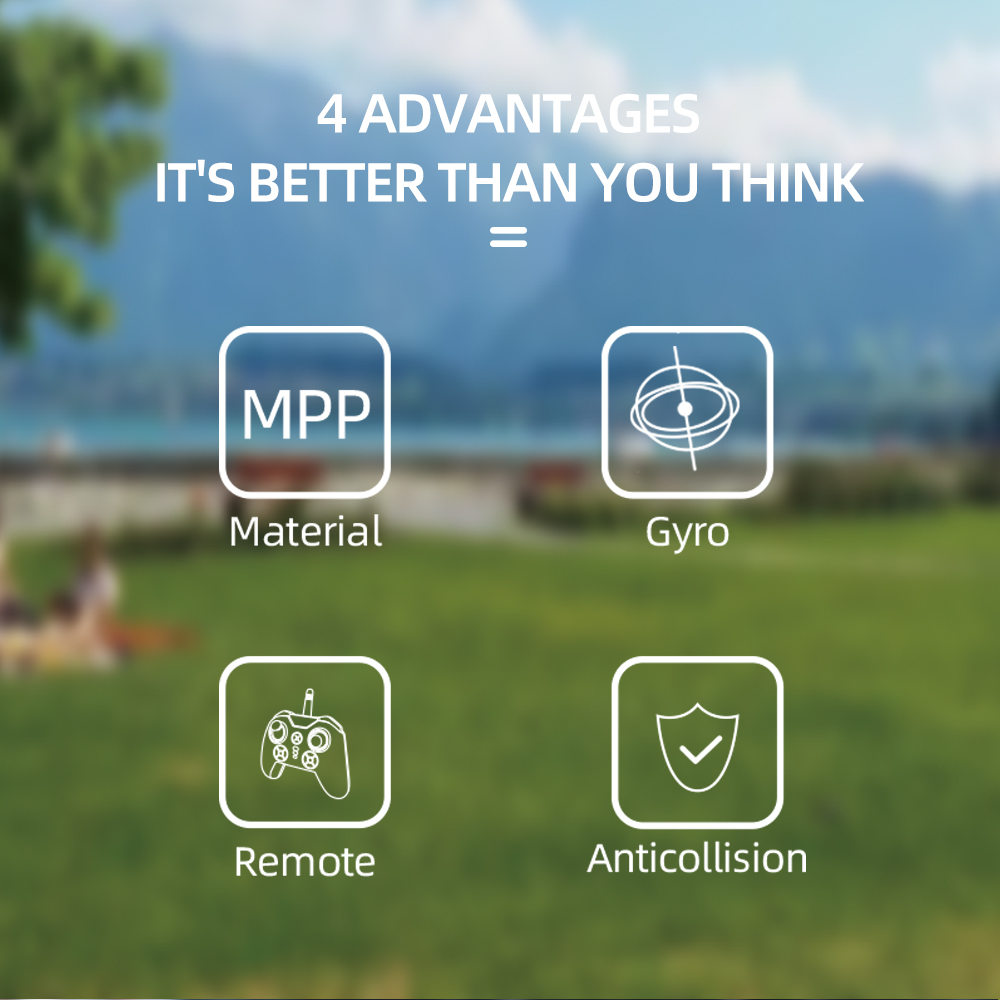 4 ADVANTAGES
IT'S BETTER THAN YOU THINK

MPP
Material

Gyro

Remote

Anticollision